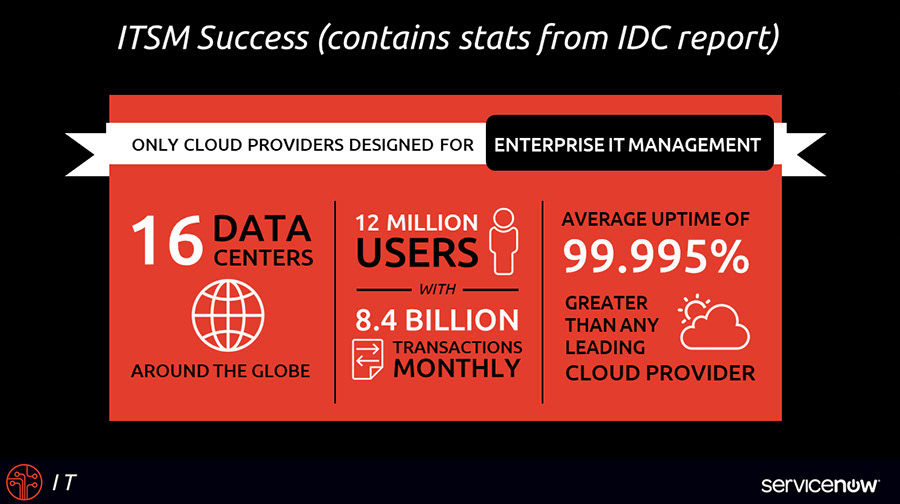 ITSM Success (contains stats from IDC report)

ONLY CLOUD PROVIDERS DESIGNED FOR ENTERPRISE IT MANAGEMENT

16 DATA CENTERS

AROUND THE GLOBE

12 MILLION USERS

WITH

8.4 BILLION

TRANSACTIONS MONTHLY

AVERAGE UPTIME OF

99.995%

GREATER THAN ANY LEADING CLOUD PROVIDER

IT

servicenow